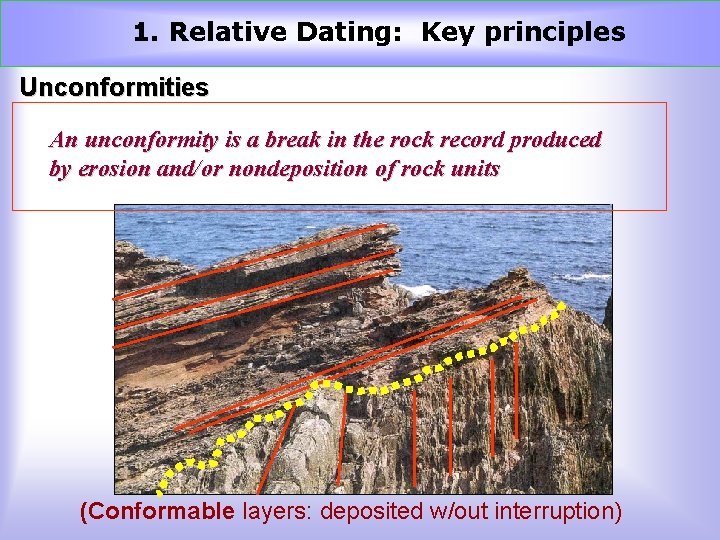 1. Relative Dating: Key principles

Unconformities

An unconformity is a break in the rock record produced by erosion and/or nondeposition of rock units

(Conformable layers: deposited w/out interruption)